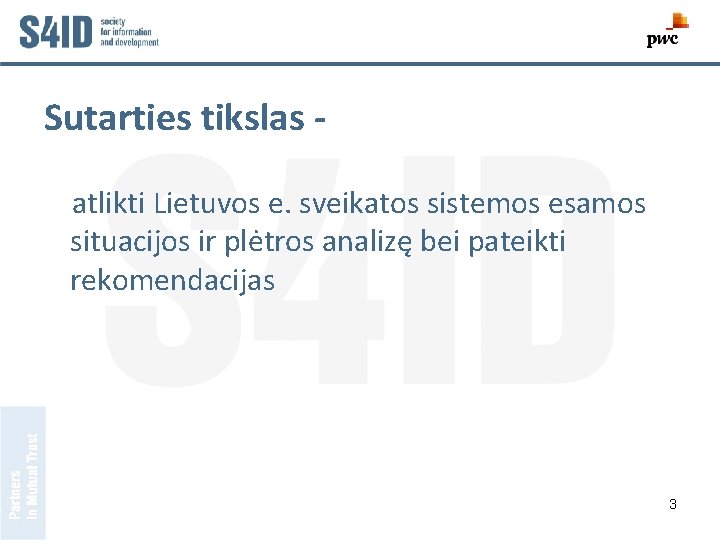 S4ID society for information and development

pwc

Sutarties tikslas -

atlikti Lietuvos e. sveikatos sistemos esamos situacijos ir plėtros analizę bei pateikti rekomendacijas

S4ID

Partners in Mutual Trust

3